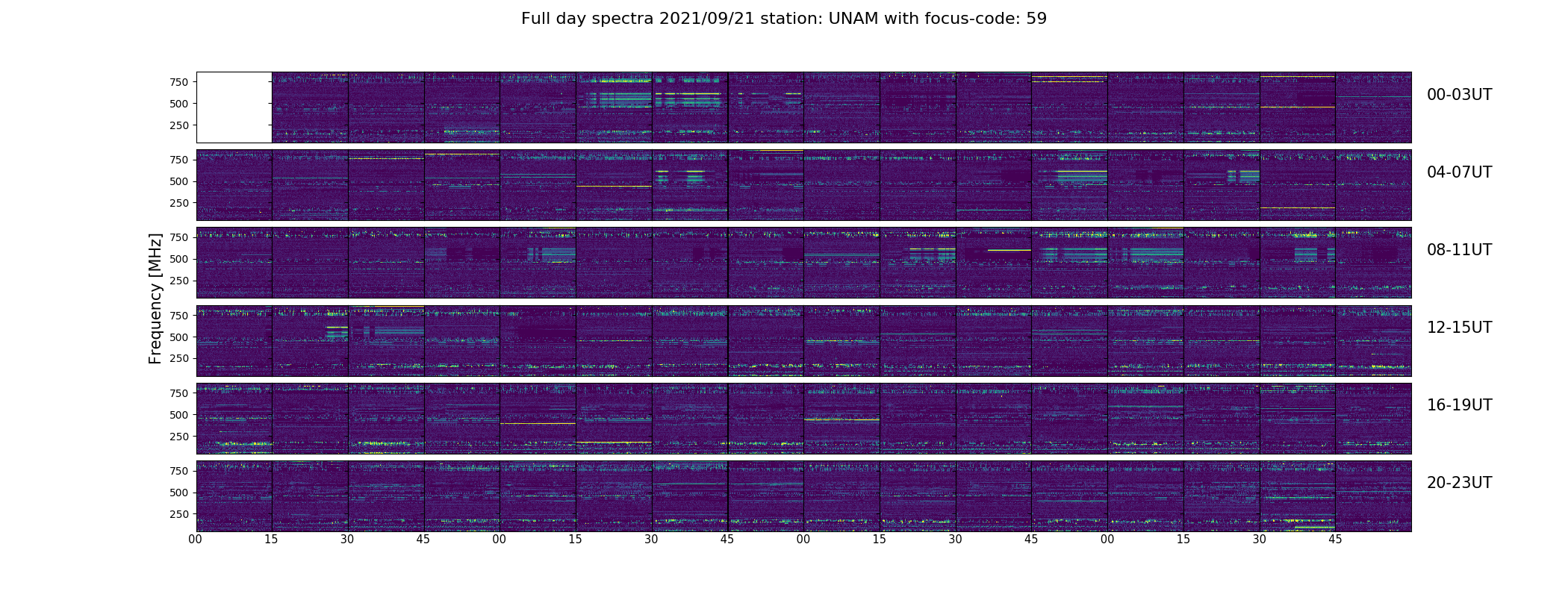 Full day spectra 2021/09/21 station: UNAM with focus-code: 59

Frequency [MHz]

750
500
250
00-03UT

750
500
250
04-07UT

750
500
250
08-11UT

750
500
250
12-15UT

750
500
250
16-19UT

750
500
250
20-23UT

00 15 30 45 00 15 30 45 00 15 30 45 00 15 30 45